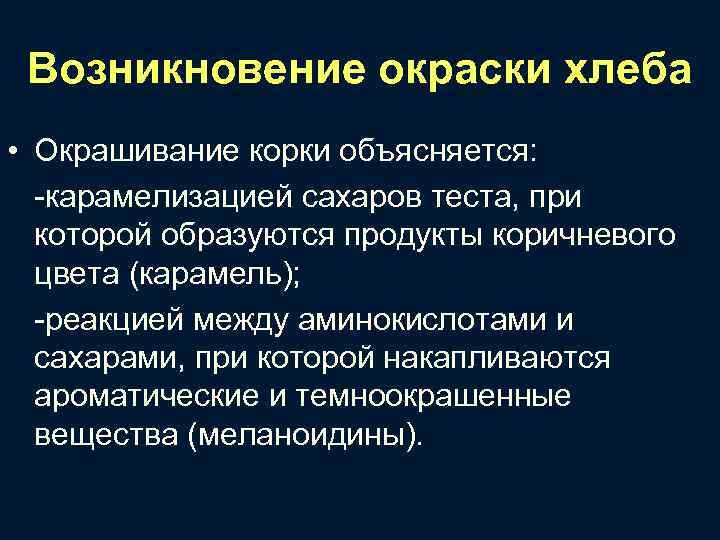 Возникновение окраски хлеба

• Окрашивание корки объясняется:

-карамелизацией сахаров теста, при которой образуются продукты коричневого цвета (карамель);

-реакцией между аминокислотами и сахарами, при которой накапливаются ароматические и темноокрашенные вещества (меланоидины).